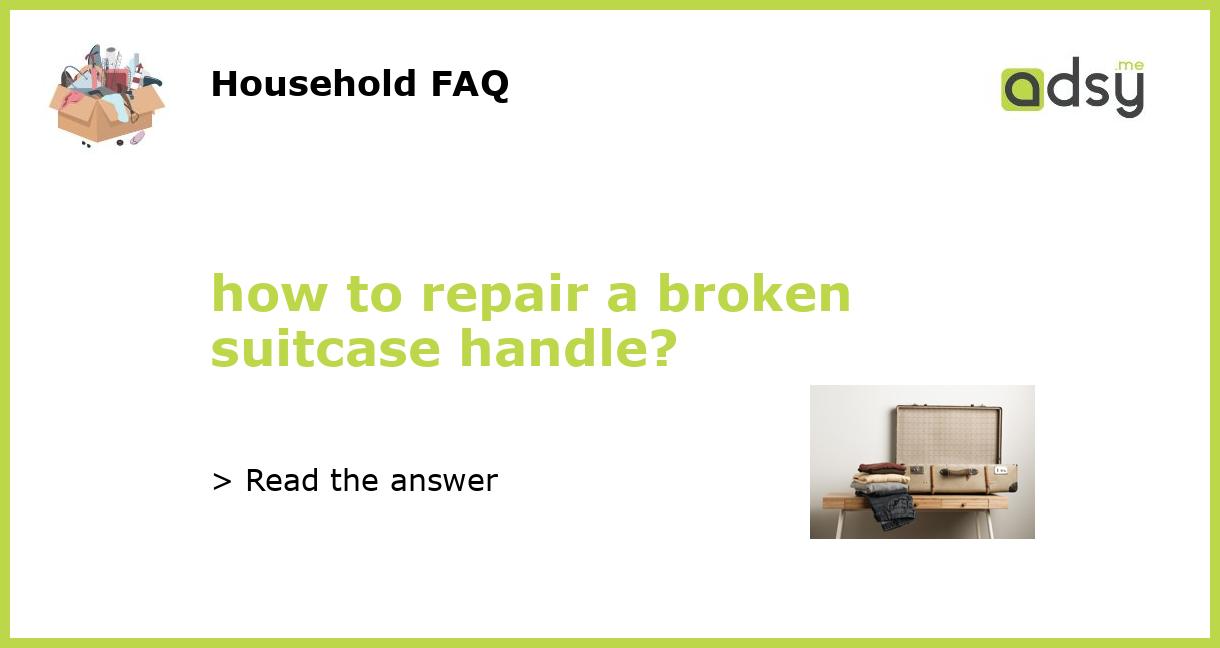 Household FAQ

adsy.me

how to repair a broken suitcase handle?

> Read the answer